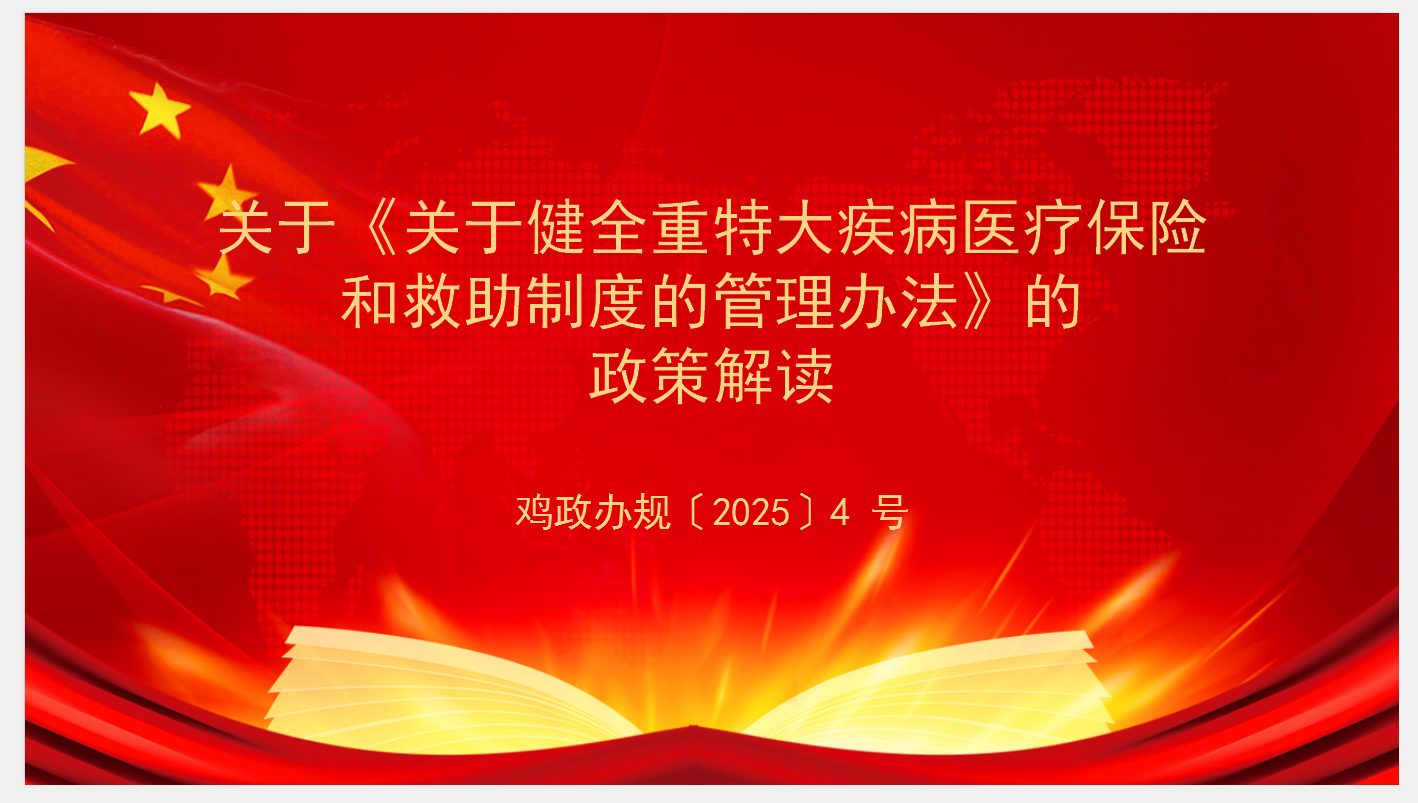 关于《关于健全重特大疾病医疗保险和救助制度的管理办法》的政策解读

鸡政办规〔2025〕4 号